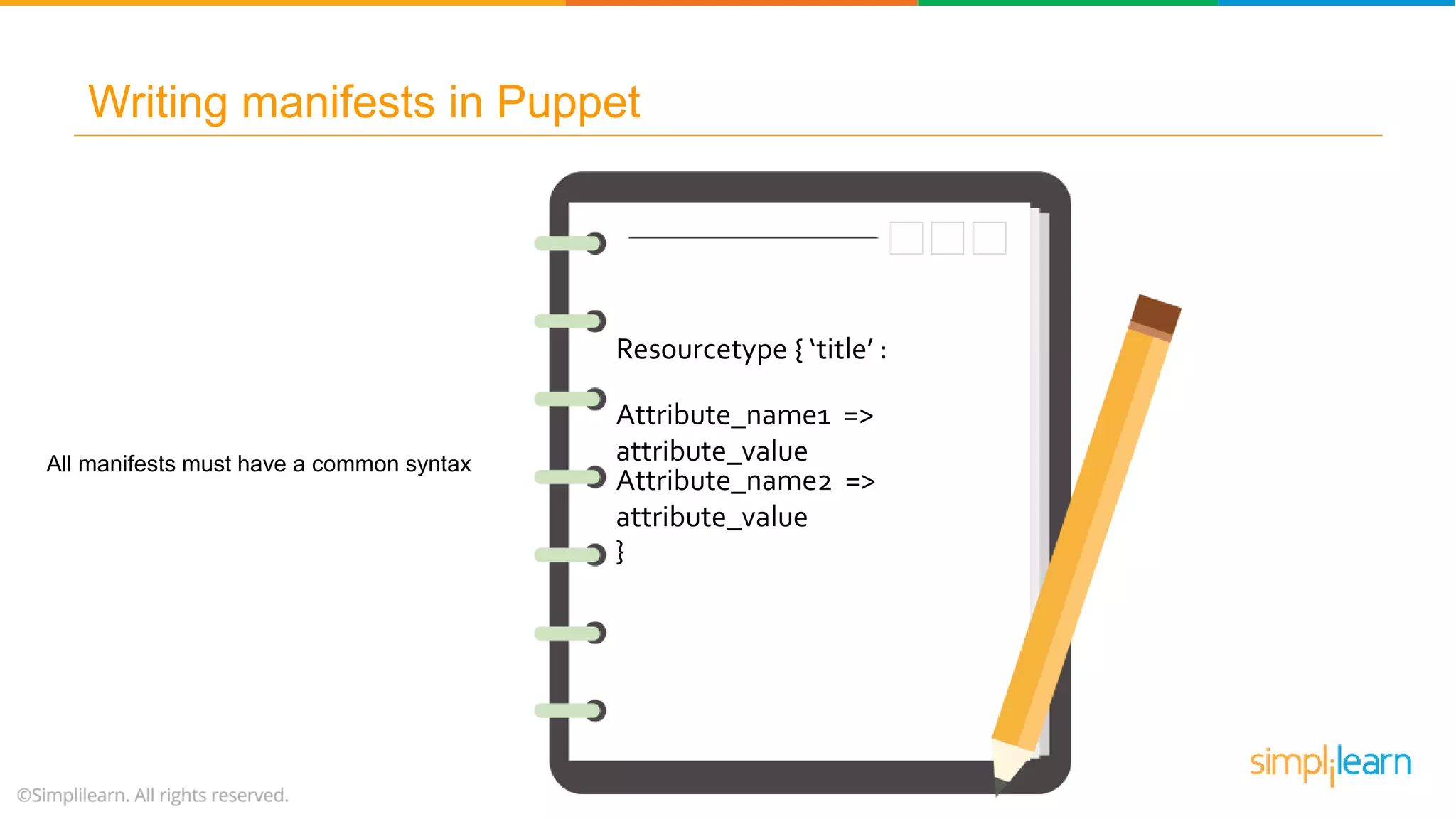 Writing manifests in Puppet

All manifests must have a common syntax

Resourcetype { ‘title’ :

Attribute_name1 => attribute_value
Attribute_name2 => attribute_value
}

©Simplilearn. All rights reserved.

simplilearn